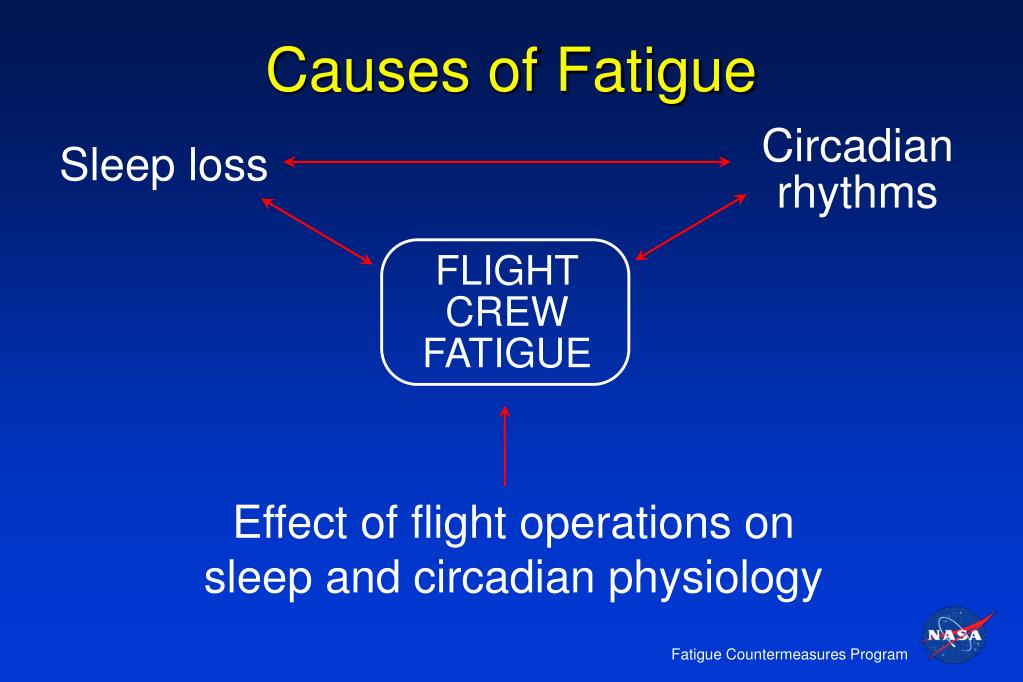 Causes of Fatigue

Sleep loss

Circadian rhythms

FLIGHT CREW FATIGUE

Effect of flight operations on sleep and circadian physiology

Fatigue Countermeasures Program

NASA